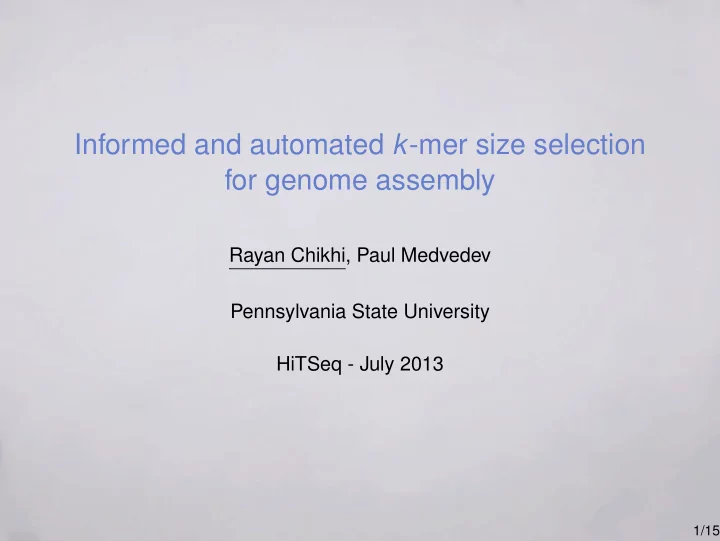 Informed and automated $k$-mer size selection for genome assembly

Rayan Chikhi, Paul Medvedev

Pennsylvania State University

HiTSeq - July 2013

1/15